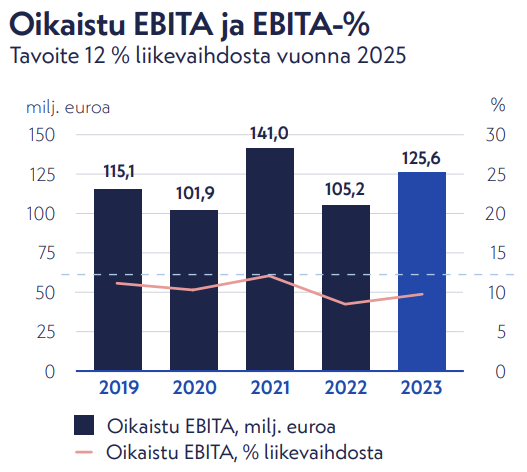 Oikaistu EBITA ja EBITA-%
Tavoite 12 % liikevaihdosta vuonna 2025

milj. euroa
%

150
125
100
75
50
25
0

30
25
20
15
10
5
0

115,1
101,9
141,0
105,2
125,6

2019
2020
2021
2022
2023

Oikaistu EBITA, milj. euroa
Oikaistu EBITA, % liikevaihdosta